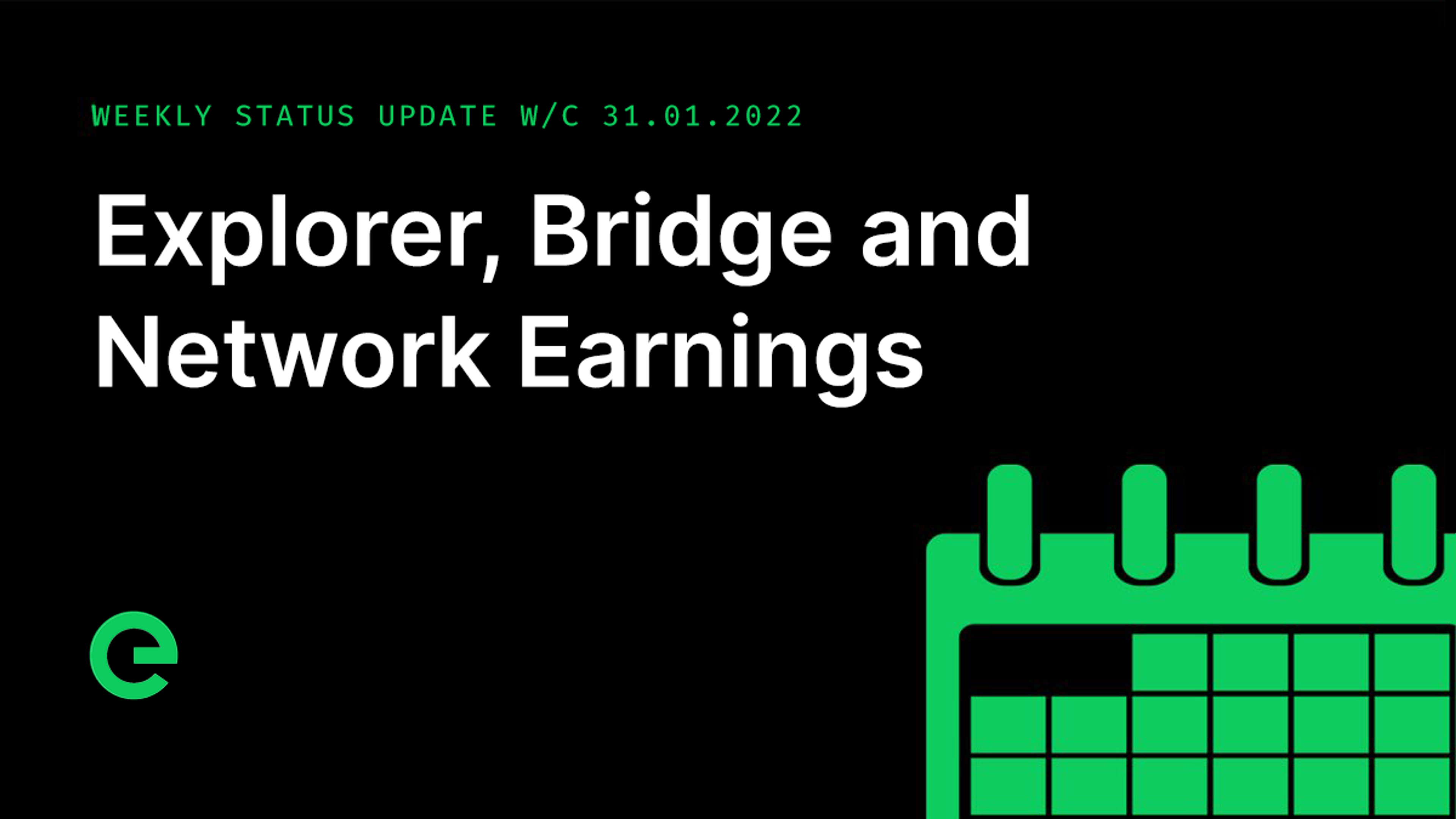 WEEKLY STATUS UPDATE W/C 31.01.2022

Explorer, Bridge and Network Earnings